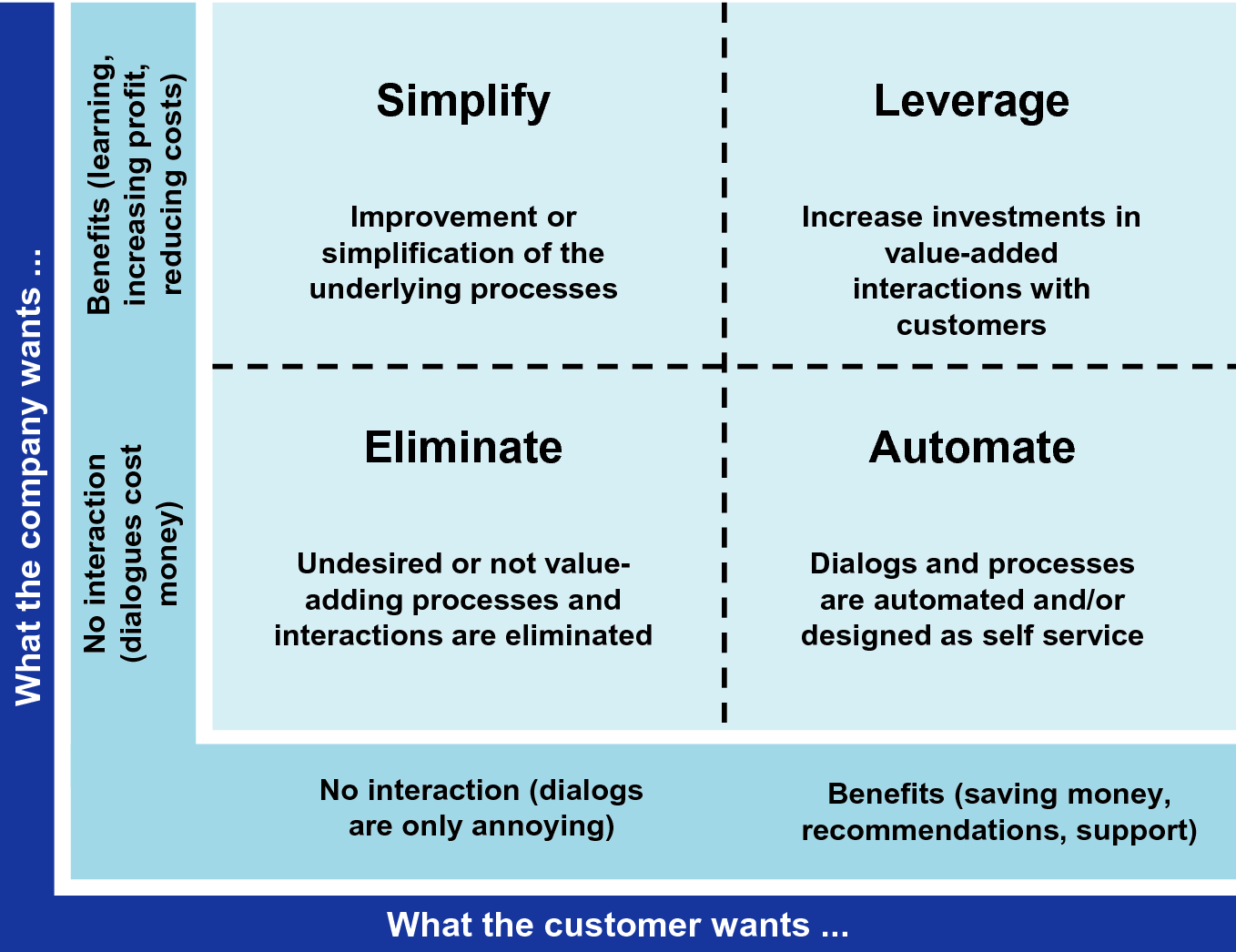 What the company wants ...

Benefits (learning, increasing profit, reducing costs)

No interaction (dialogues cost money)

Simplify

Improvement or simplification of the underlying processes

Leverage

Increase investments in value-added interactions with customers

Eliminate

Undesired or not value-adding processes and interactions are eliminated

Automate

Dialogs and processes are automated and/or designed as self service

No interaction (dialogs are only annoying)

Benefits (saving money, recommendations, support)

What the customer wants ...